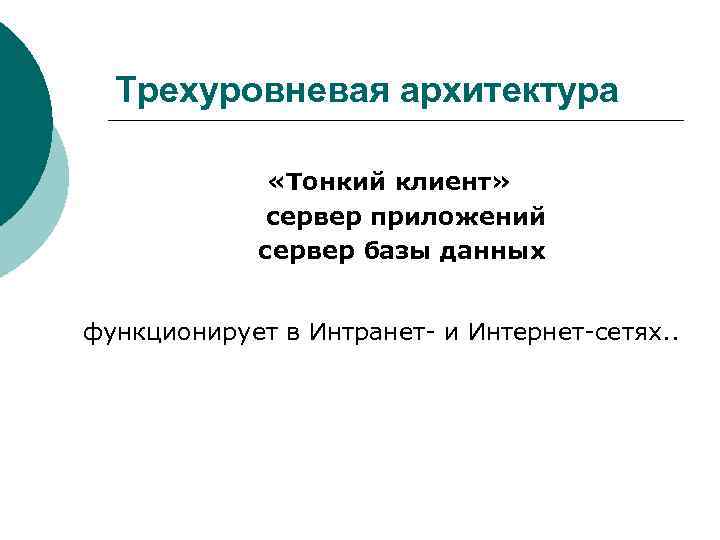 Трехуровневая архитектура

«Тонкий клиент»
сервер приложений
сервер базы данных

функционирует в Интранет- и Интернет-сетях..